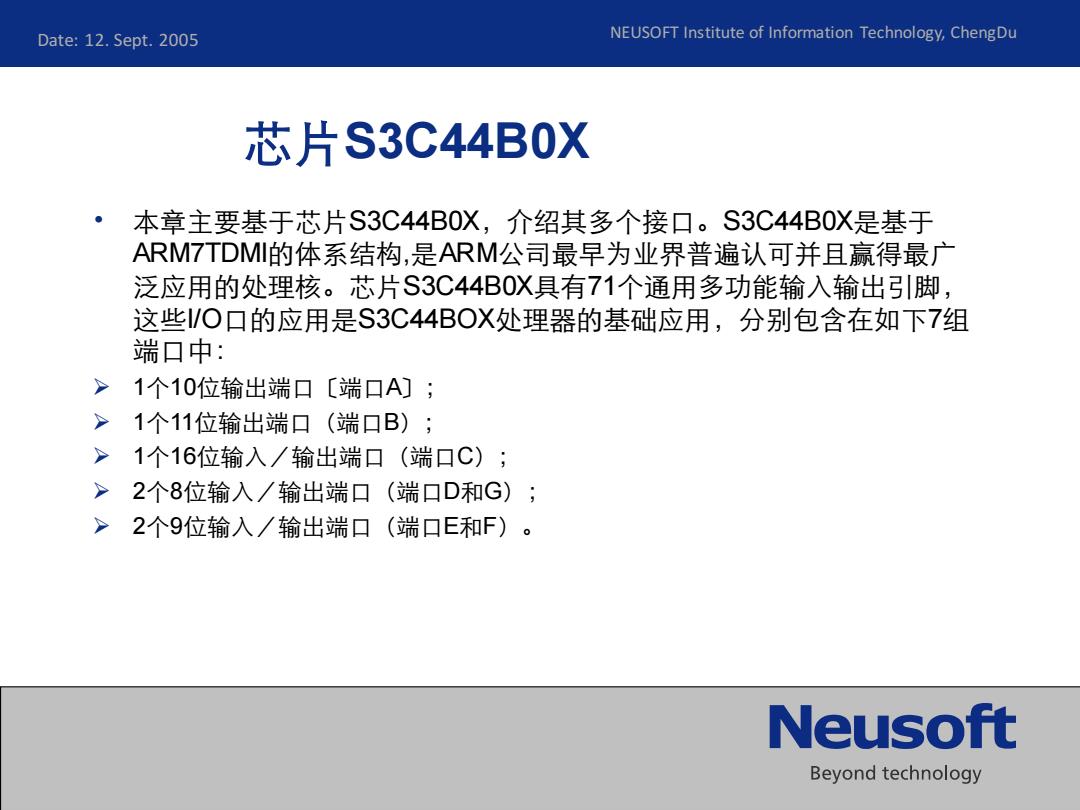 Date: 12. Sept. 2005

NEUSOFT Institute of Information Technology, ChengDu

芯片S3C44B0X

• 本章主要基于芯片S3C44B0X，介绍其多个接口。S3C44B0X是基于ARM7TDMI的体系结构,是ARM公司最早为业界普遍认可并且赢得最广泛应用的处理核。芯片S3C44B0X具有71个通用多功能输入输出引脚，这些I/O口的应用是S3C44BOX处理器的基础应用，分别包含在如下7组端口中：

➢ 1个10位输出端口〔端口A〕;
➢ 1个11位输出端口（端口B）;
➢ 1个16位输入／输出端口（端口C）;
➢ 2个8位输入／输出端口（端口D和G）;
➢ 2个9位输入／输出端口（端口E和F）。

Neusoft
Beyond technology